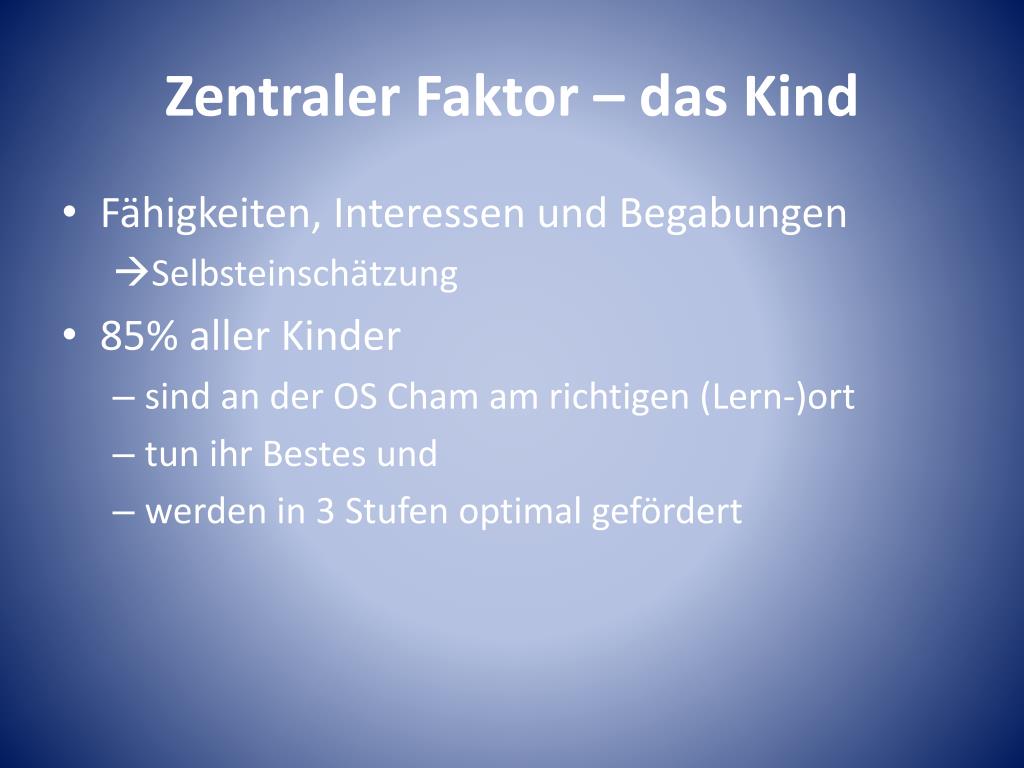 Zentraler Faktor – das Kind

• Fähigkeiten, Interessen und Begabungen
→Selbsteinschätzung

• 85% aller Kinder
– sind an der OS Cham am richtigen (Lern-)ort
– tun ihr Bestes und
– werden in 3 Stufen optimal gefördert